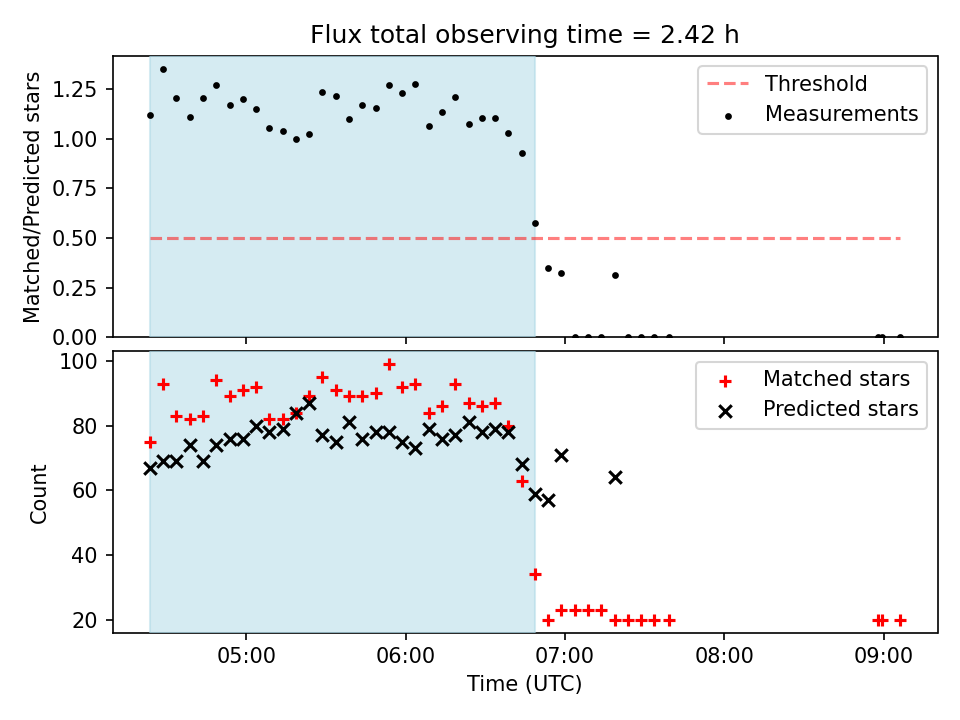 Flux total observing time = 2.42 h

Matched/Predicted stars

1.25
1.00
0.75
0.50
0.25
0.00

Threshold
Measurements

Count

100
80
60
40
20

Matched stars
Predicted stars

05:00
06:00
07:00
08:00
09:00

Time (UTC)